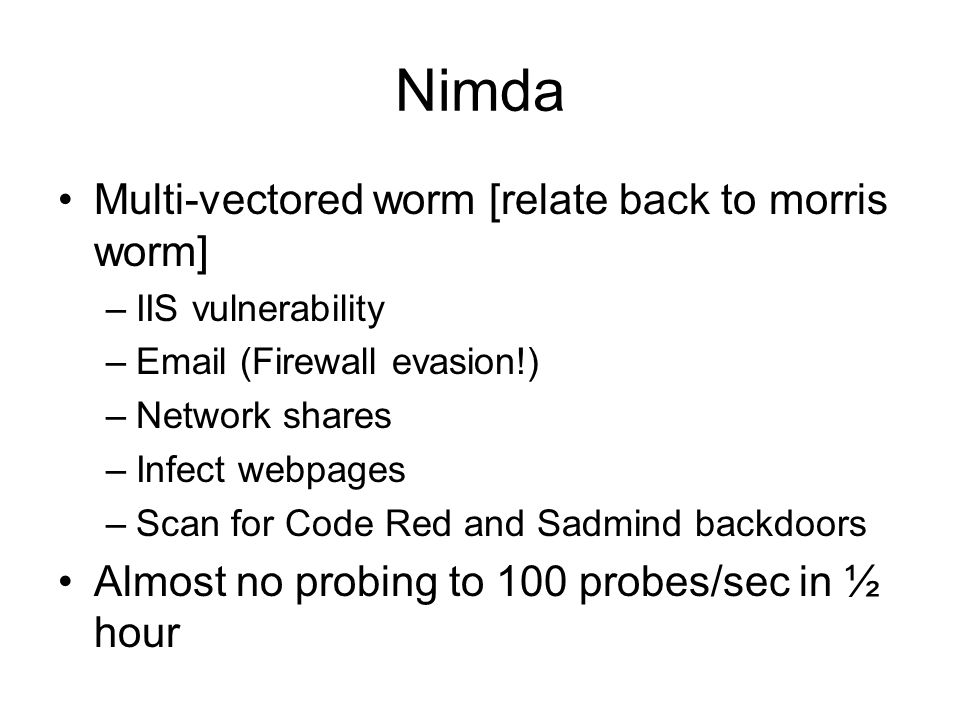 Nimda

• Multi-vectored worm [relate back to morris worm]
– IIS vulnerability
– Email (Firewall evasion!)
– Network shares
– Infect webpages
– Scan for Code Red and Sadmind backdoors
• Almost no probing to 100 probes/sec in ½ hour